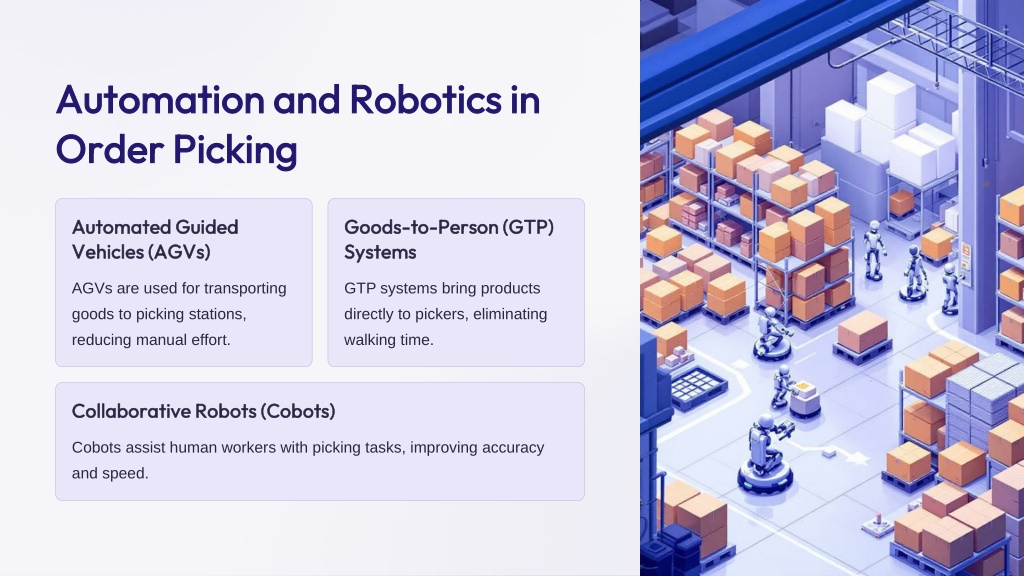 Automation and Robotics in Order Picking

Automated Guided Vehicles (AGVs)

AGVs are used for transporting goods to picking stations, reducing manual effort.

Goods-to-Person (GTP) Systems

GTP systems bring products directly to pickers, eliminating walking time.

Collaborative Robots (Cobots)

Cobots assist human workers with picking tasks, improving accuracy and speed.